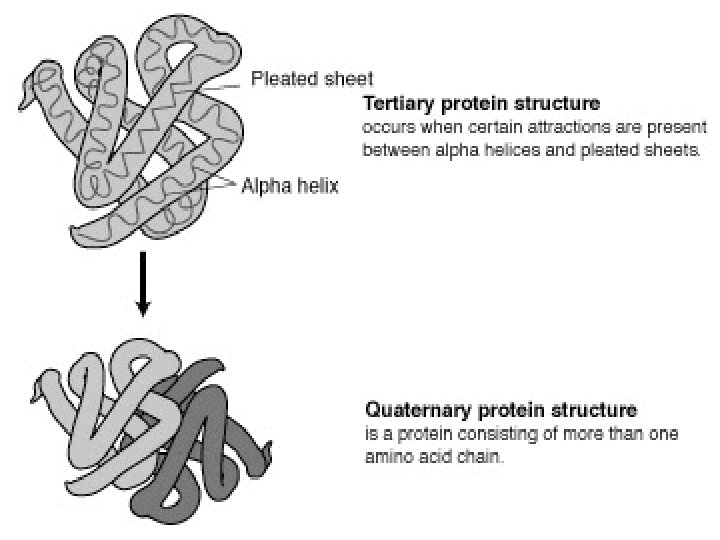 Pleated sheet

Alpha helix

Tertiary protein structure
occurs when certain attractions are present between alpha helices and pleated sheets.

Quaternary protein structure
is a protein consisting of more than one amino acid chain.